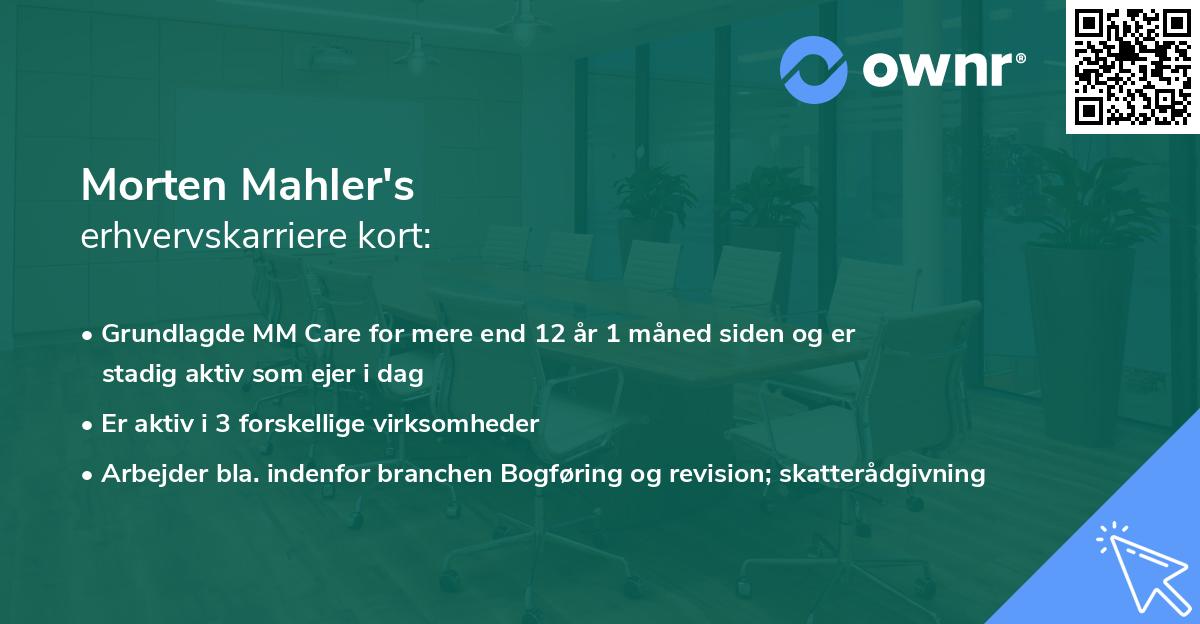 ownr®

Morten Mahler's
erhvervskarriere kort:

• Grundlagde MM Care for mere end 12 år 1 måned siden og er stadig aktiv som ejer i dag
• Er aktiv i 3 forskellige virksomheder
• Arbejder bla. indenfor branchen Bogføring og revision; skatterådgivning